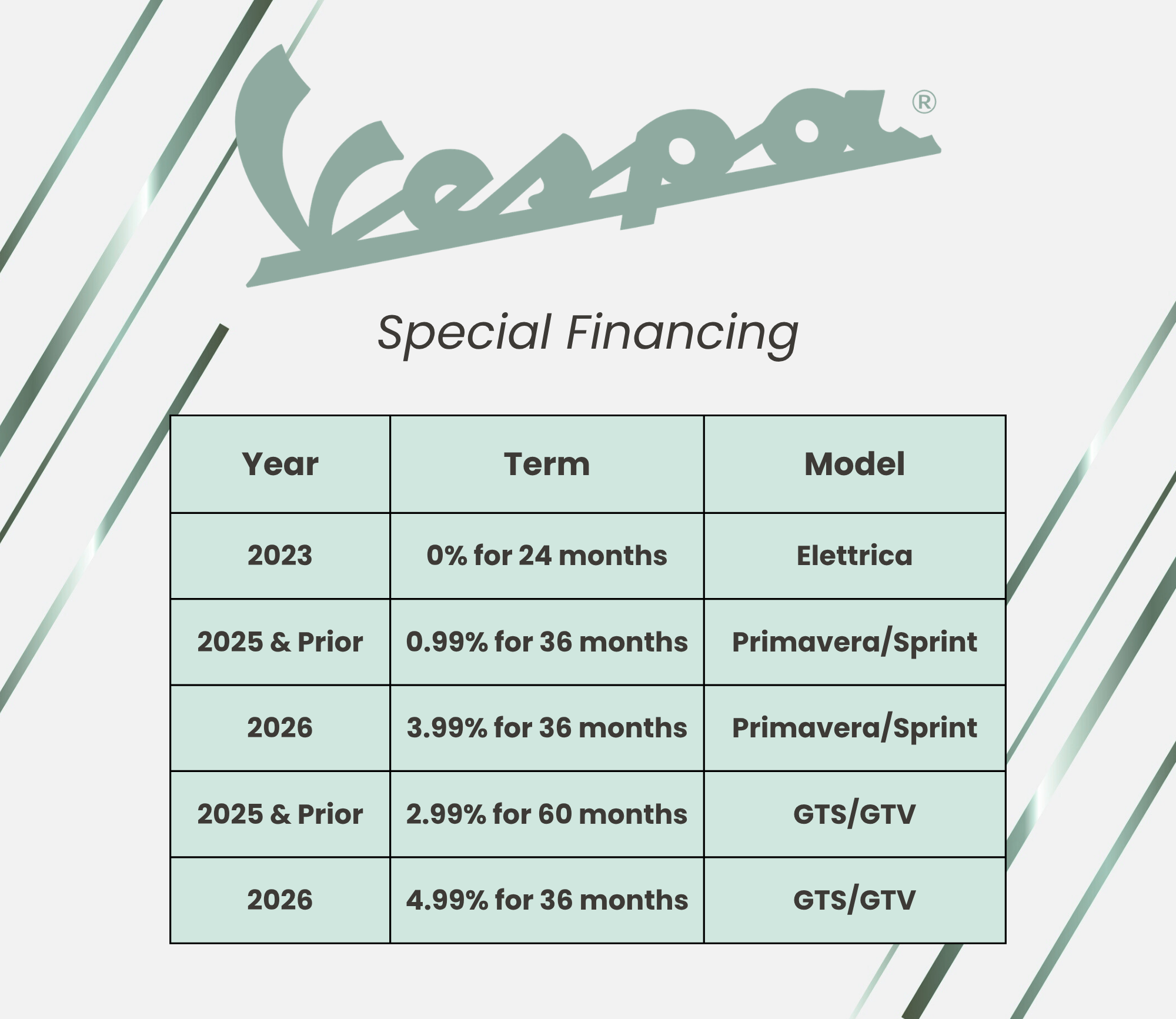 Vespa®

Special Financing

| Year | Term | Model |
|---|---|---|
| 2023 | 0% for 24 months | Elettrica |
| 2025 & Prior | 0.99% for 36 months | Primavera/Sprint |
| 2026 | 3.99% for 36 months | Primavera/Sprint |
| 2025 & Prior | 2.99% for 60 months | GTS/GTV |
| 2026 | 4.99% for 36 months | GTS/GTV |